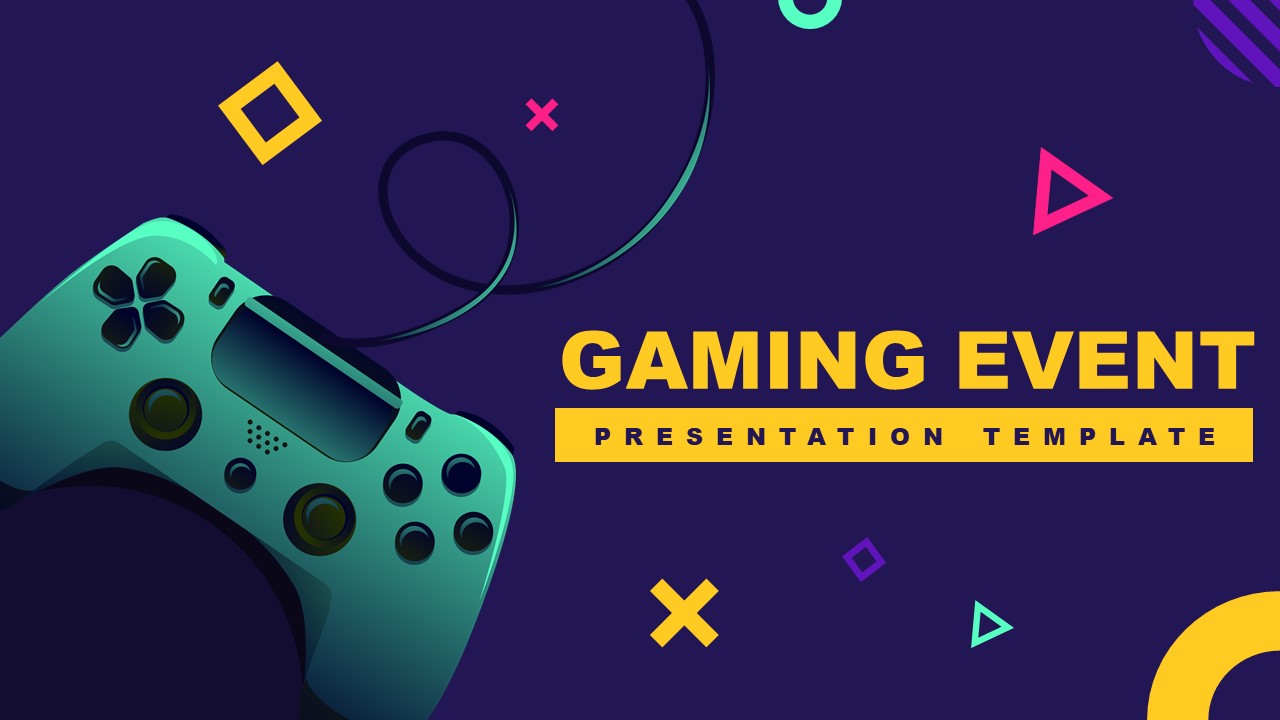 GAMING EVENT

PRESENTATION TEMPLATE